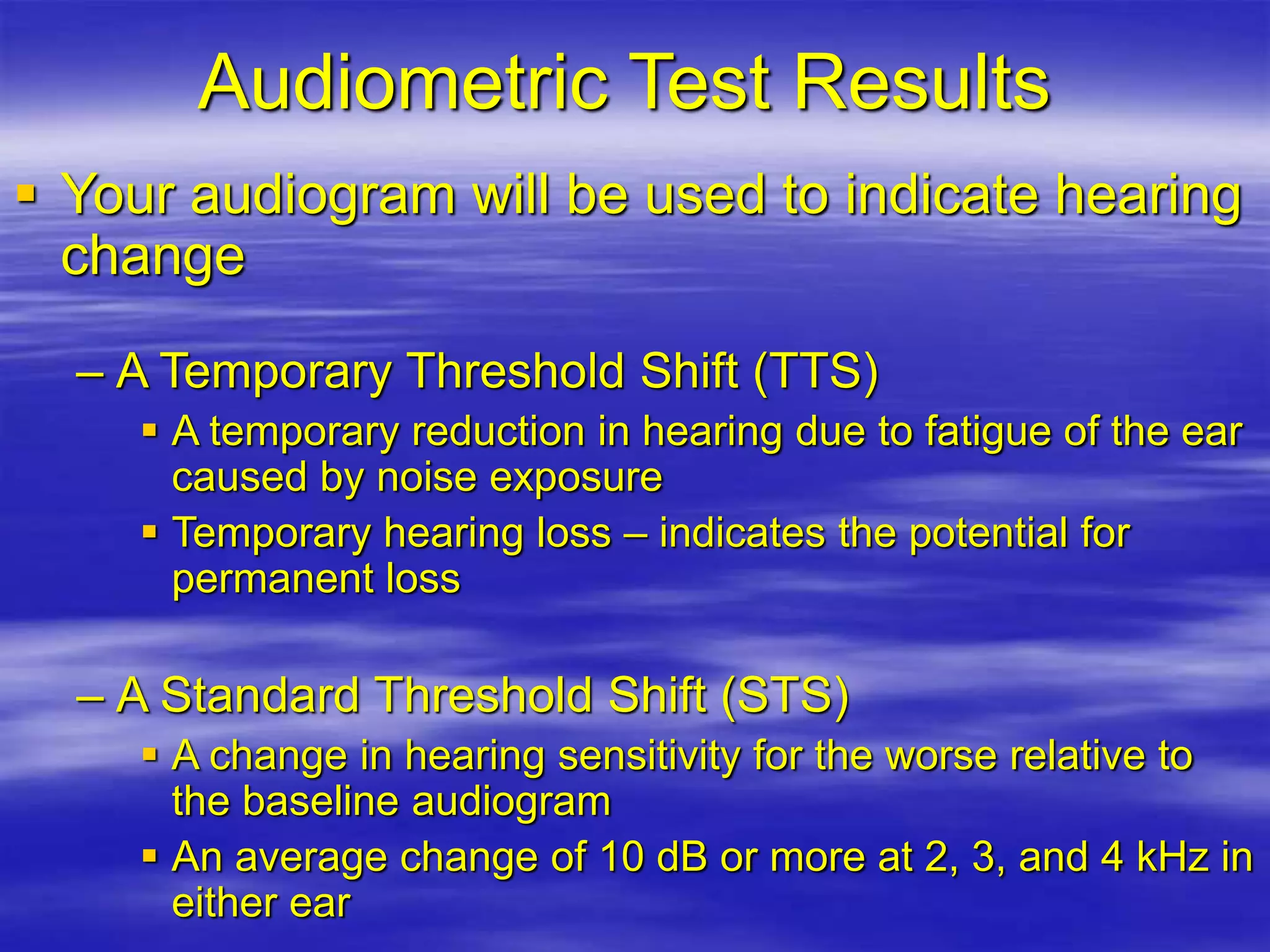 Audiometric Test Results

▪ Your audiogram will be used to indicate hearing change

– A Temporary Threshold Shift (TTS)

▪ A temporary reduction in hearing due to fatigue of the ear caused by noise exposure

▪ Temporary hearing loss – indicates the potential for permanent loss

– A Standard Threshold Shift (STS)

▪ A change in hearing sensitivity for the worse relative to the baseline audiogram

▪ An average change of 10 dB or more at 2, 3, and 4 kHz in either ear